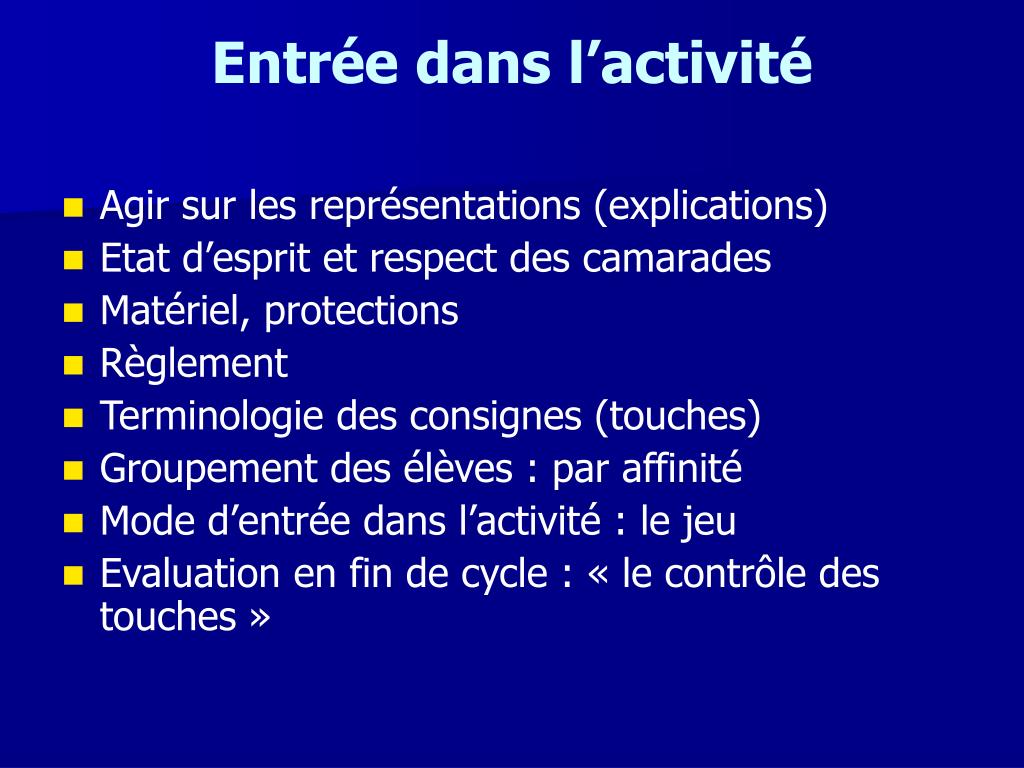 Entrée dans l’activité

- Agir sur les représentations (explications)
- Etat d’esprit et respect des camarades
- Matériel, protections
- Règlement
- Terminologie des consignes (touches)
- Groupement des élèves : par affinité
- Mode d’entrée dans l’activité : le jeu
- Evaluation en fin de cycle : « le contrôle des touches »